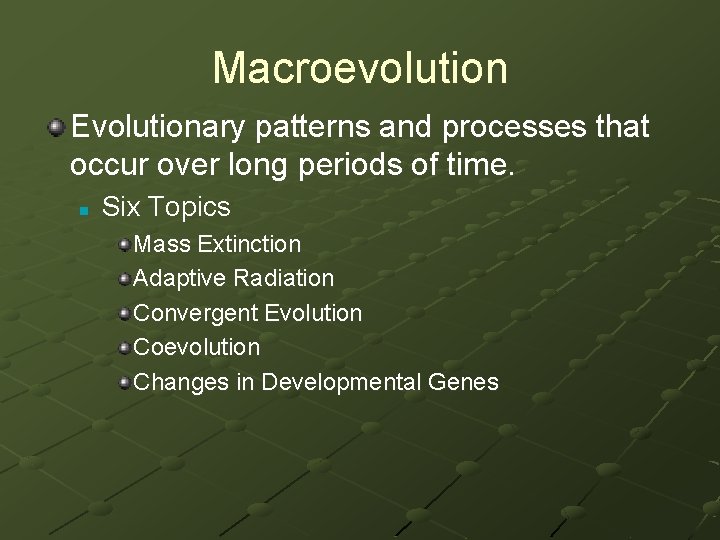 Macroevolution

Evolutionary patterns and processes that occur over long periods of time.

Six Topics

Mass Extinction

Adaptive Radiation

Convergent Evolution

Coevolution

Changes in Developmental Genes